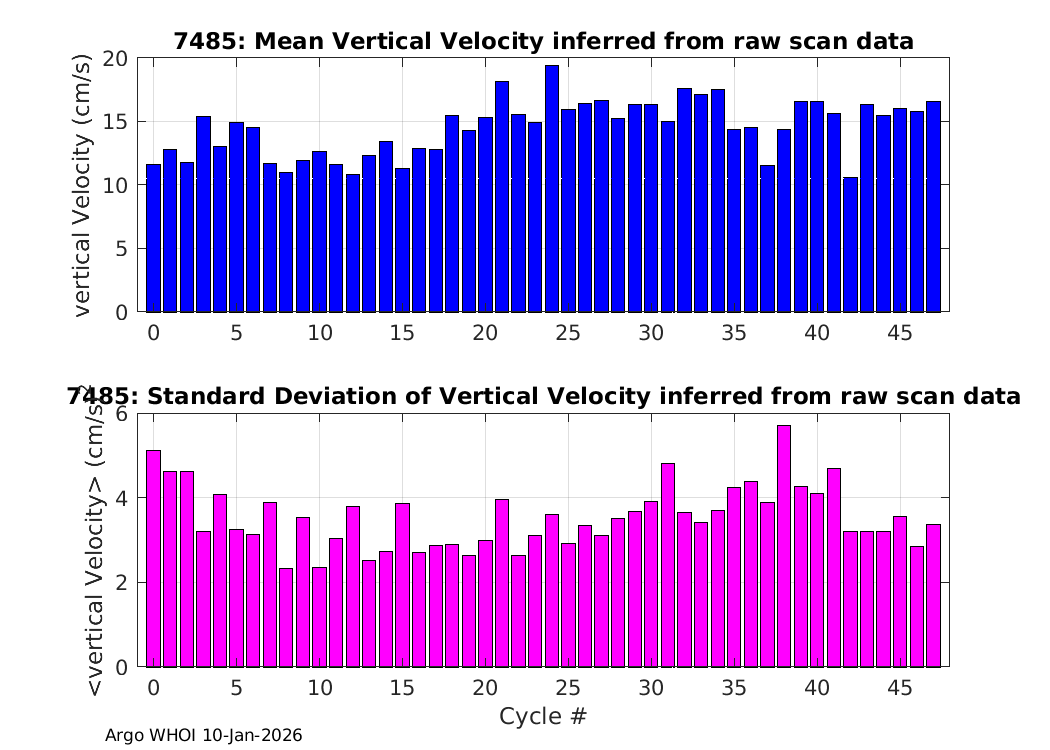 7485: Mean Vertical Velocity inferred from raw scan data

vertical Velocity (cm/s)

20
15
10
5
0

0 5 10 15 20 25 30 35 40 45

7485: Standard Deviation of Vertical Velocity inferred from raw scan data

<vertical Velocity> (cm/s)

6
4
2
0

0 5 10 15 20 25 30 35 40 45

Cycle #

Argo WHOI 10-Jan-2026